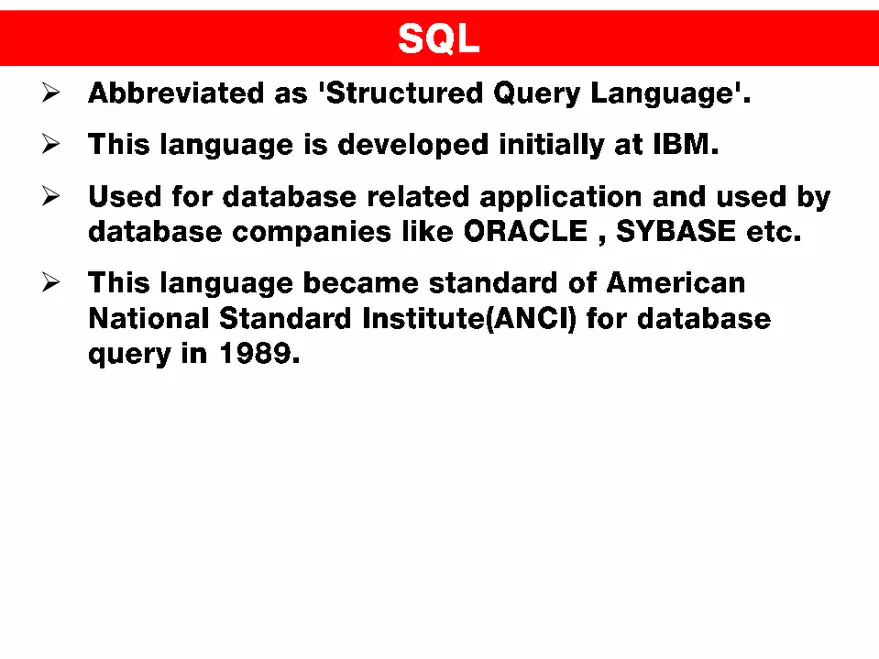 SQL

➢ Abbreviated as 'Structured Query Language'.

➢ This language is developed initially at IBM.

➢ Used for database related application and used by database companies like ORACLE , SYBASE etc.

➢ This language became standard of American National Standard Institute(ANCI) for database query in 1989.